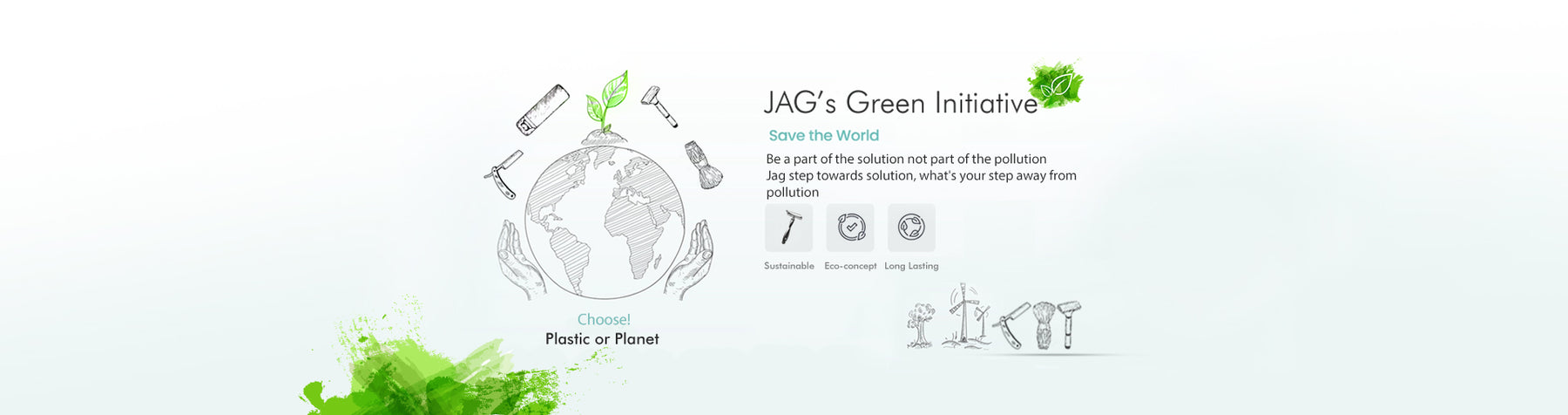 JAG's Green Initiative

Save the World

Be a part of the solution not part of the pollution
Jag step towards solution, what's your step away from pollution

Sustainable
Eco-concept
Long Lasting

Choose!
Plastic or Planet